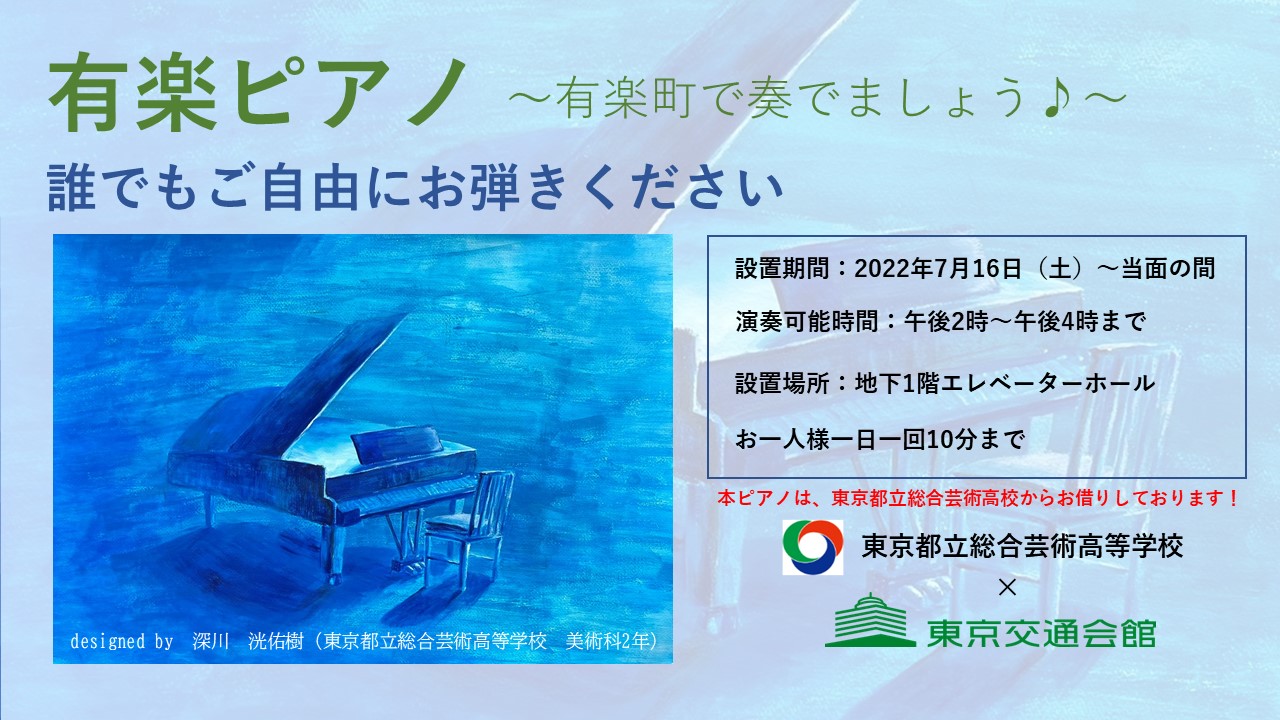 有楽ピアノ ～有楽町で奏でましょう♪～

誰でもご自由にお弾きください

designed by 深川 洸佑樹（東京都立総合芸術高等学校 美術科2年）

設置期間：2022年7月16日（土）～当面の間

演奏可能時間：午後2時～午後4時まで

設置場所：地下1階エレベーターホール

お一人様一日一回10分まで

本ピアノは、東京都立総合芸術高校からお借りしております！

東京都立総合芸術高等学校

×

東京交通会館